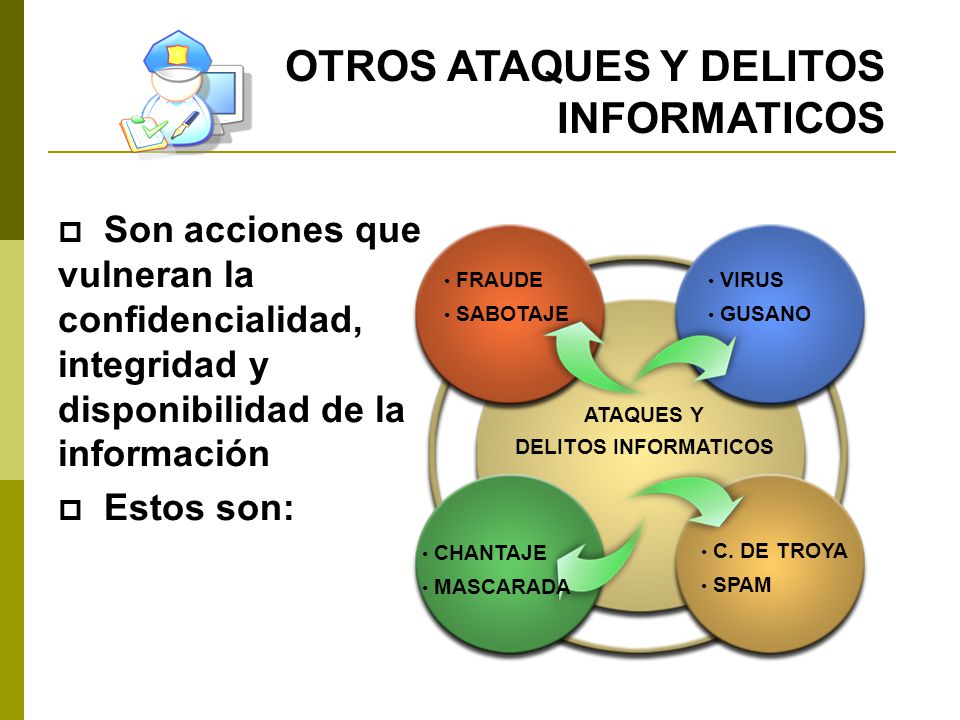 OTROS ATAQUES Y DELITOS INFORMATICOS

□ Son acciones que vulneran la confidencialidad, integridad y disponibilidad de la información

□ Estos son:

• FRAUDE
• SABOTAJE

• VIRUS
• GUSANO

ATAQUES Y DELITOS INFORMATICOS

• CHANTAJE
• MASCARADA

• C. DE TROYA
• SPAM